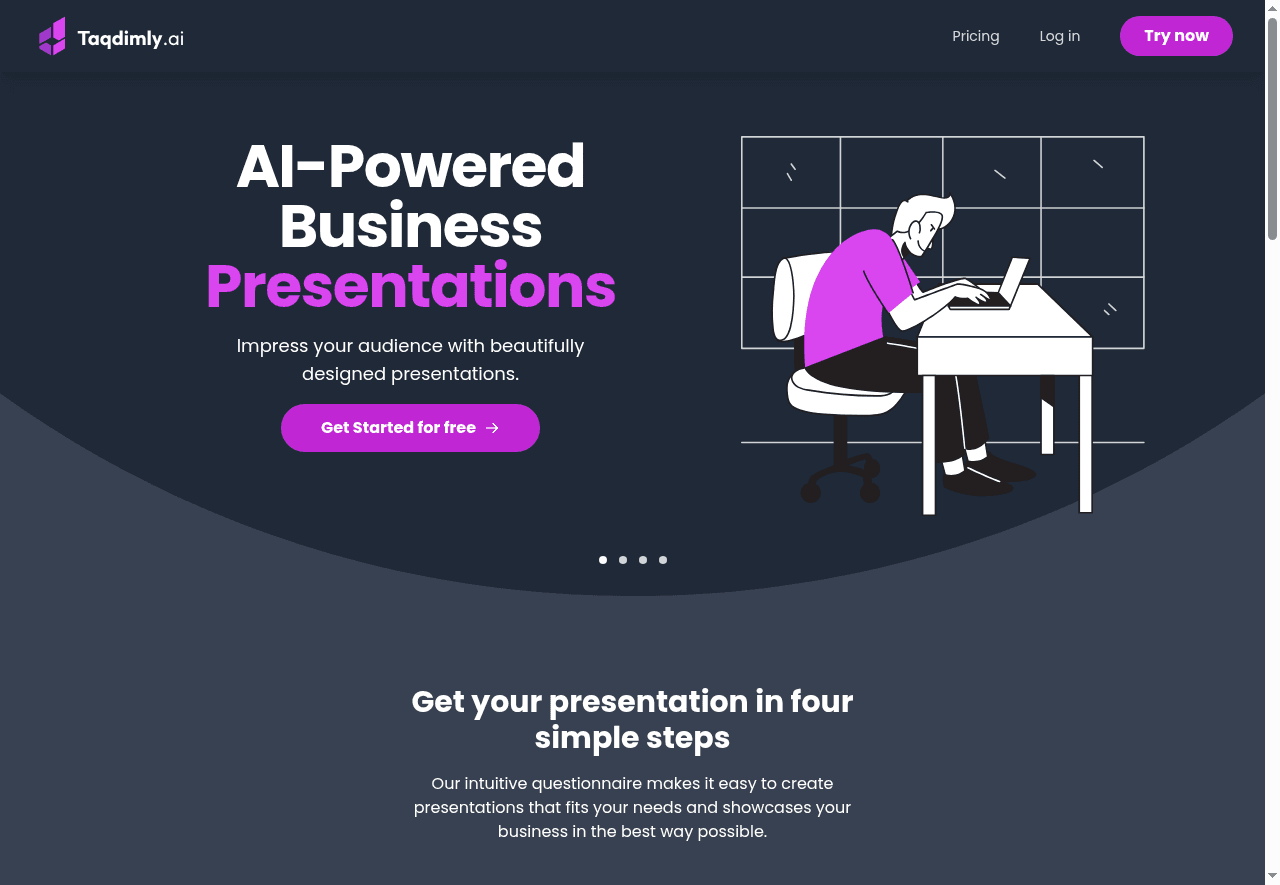 Taqdimly.ai

Pricing Log in Try now

AI-Powered Business Presentations

Impress your audience with beautifully designed presentations.

Get Started for free →

Get your presentation in four simple steps

Our intuitive questionnaire makes it easy to create presentations that fits your needs and showcases your business in the best way possible.